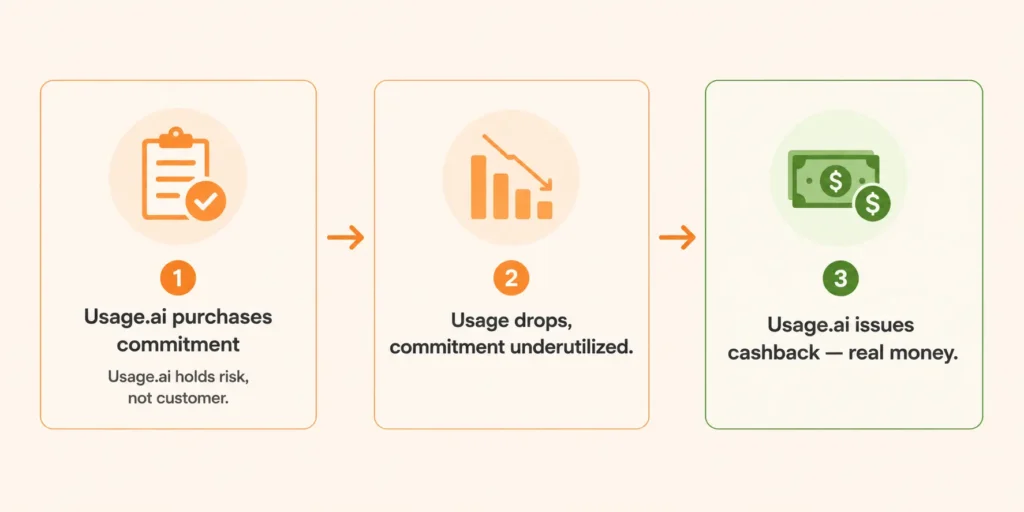 1
Usage.ai purchases commitment
Usage.ai holds risk, not customer.

2
Usage drops, commitment underutilized.

3
Usage.ai issues cashback — real money.